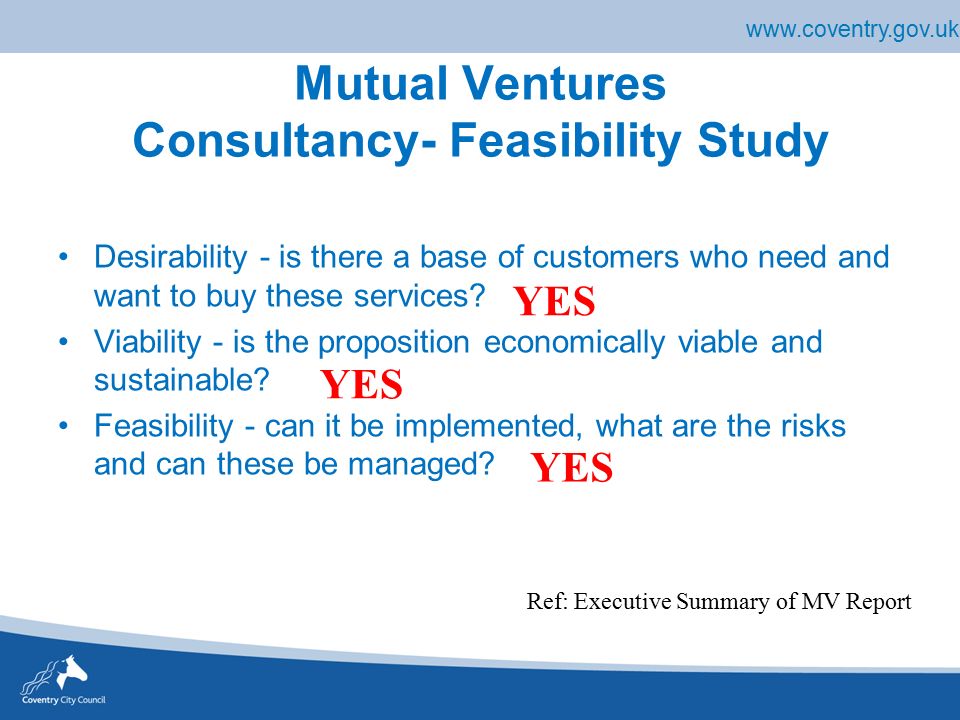 www.coventry.gov.uk

Mutual Ventures
Consultancy- Feasibility Study

• Desirability - is there a base of customers who need and want to buy these services? YES
• Viability - is the proposition economically viable and sustainable? YES
• Feasibility - can it be implemented, what are the risks and can these be managed? YES

Ref: Executive Summary of MV Report

Coventry City Council